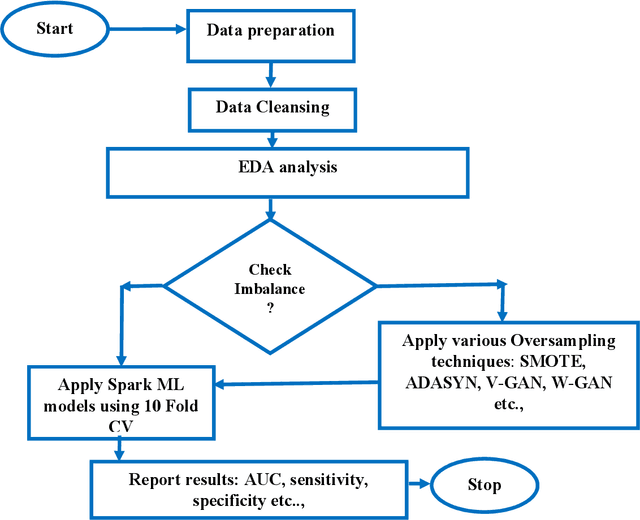 Start

Data preparation

Data Cleansing

EDA analysis

Check Imbalance ?

Apply various Oversampling techniques: SMOTE, ADASYN, V-GAN, W-GAN etc.,

Apply Spark ML models using 10 Fold CV

Report results: AUC, sensitivity, specificity etc..,

Stop